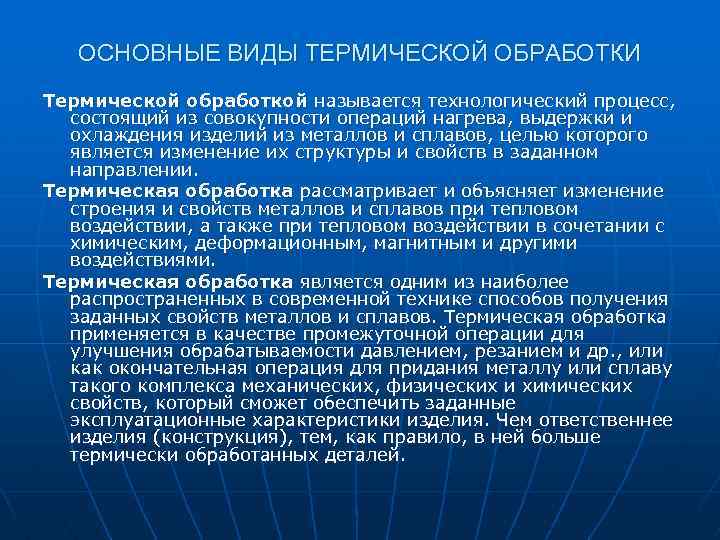 ОСНОВНЫЕ ВИДЫ ТЕРМИЧЕСКОЙ ОБРАБОТКИ

Термической обработкой называется технологический процесс, состоящий из совокупности операций нагрева, выдержки и охлаждения изделий из металлов и сплавов, целью которого является изменение их структуры и свойств в заданном направлении.

Термическая обработка рассматривает и объясняет изменение строения и свойств металлов и сплавов при тепловом воздействии, а также при тепловом воздействии в сочетании с химическим, деформационным, магнитным и другими воздействиями.

Термическая обработка является одним из наиболее распространенных в современной технике способов получения заданных свойств металлов и сплавов. Термическая обработка применяется в качестве промежуточной операции для улучшения обрабатываемости давлением, резанием и др., или как окончательная операция для придания металлу или сплаву такого комплекса механических, физических и химических свойств, который сможет обеспечить заданные эксплуатационные характеристики изделия. Чем ответственнее изделия (конструкция), тем, как правило, в ней больше термически обработанных деталей.